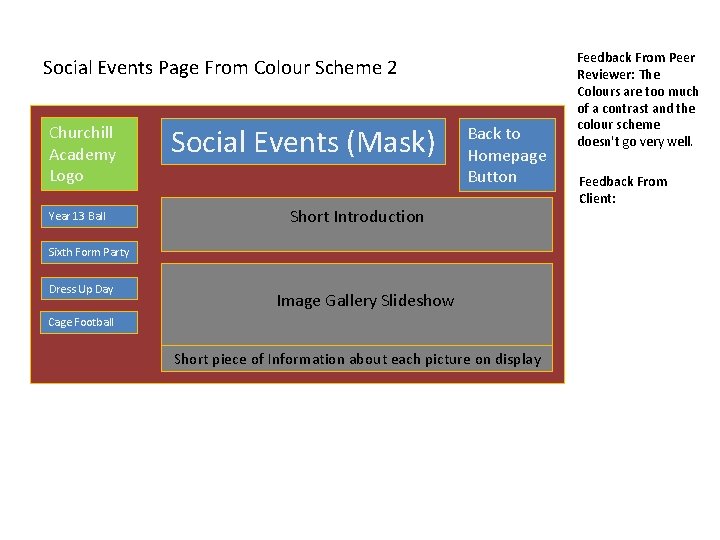 Social Events Page From Colour Scheme 2

Churchill Academy Logo

Social Events (Mask)

Back to Homepage Button

Year 13 Ball

Sixth Form Party

Dress Up Day

Cage Football

Short Introduction

Image Gallery Slideshow

Short piece of Information about each picture on display

Feedback From Peer Reviewer: The Colours are too much of a contrast and the colour scheme doesn't go very well.

Feedback From Client: